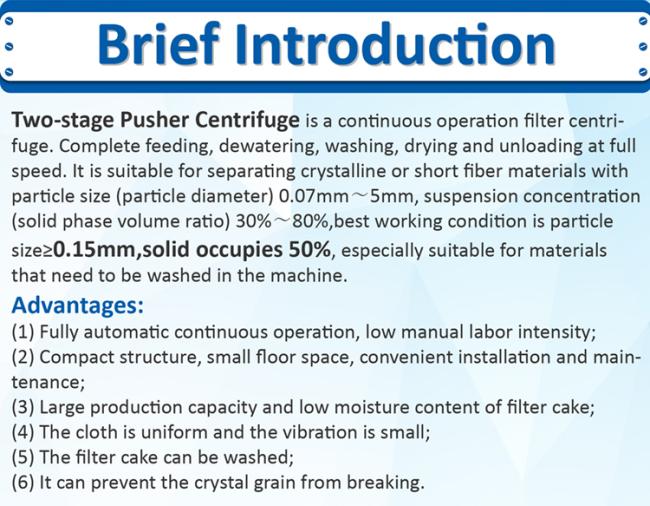 Brief Introduction

Two-stage Pusher Centrifuge is a continuous operation filter centrifuge. Complete feeding, dewatering, washing, drying and unloading at full speed. It is suitable for separating crystalline or short fiber materials with particle size (particle diameter) 0.07mm～5mm, suspension concentration (solid phase volume ratio) 30%～80%,best working condition is particle size≥0.15mm,solid occupies 50%, especially suitable for materials that need to be washed in the machine.

Advantages:
(1) Fully automatic continuous operation, low manual labor intensity;
(2) Compact structure, small floor space, convenient installation and maintenance;
(3) Large production capacity and low moisture content of filter cake;
(4) The cloth is uniform and the vibration is small;
(5) The filter cake can be washed;
(6) It can prevent the crystal grain from breaking.